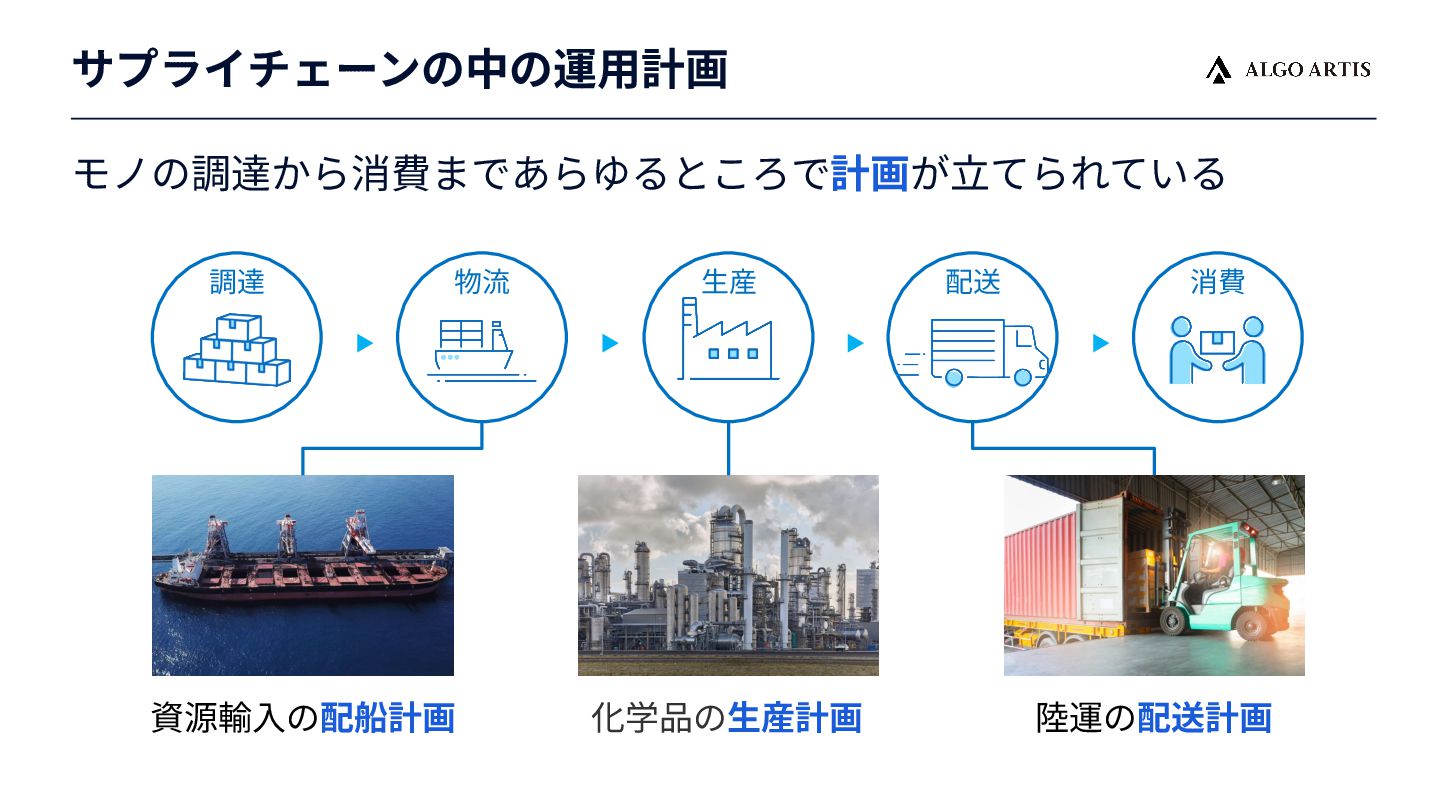 サプライチェーンの中の運用計画

ALGO ARTIS

モノの調達から消費まであらゆるところで計画が立てられている

調達

物流

生産

配送

消費

資源輸入の配船計画

化学品の生産計画

陸運の配送計画